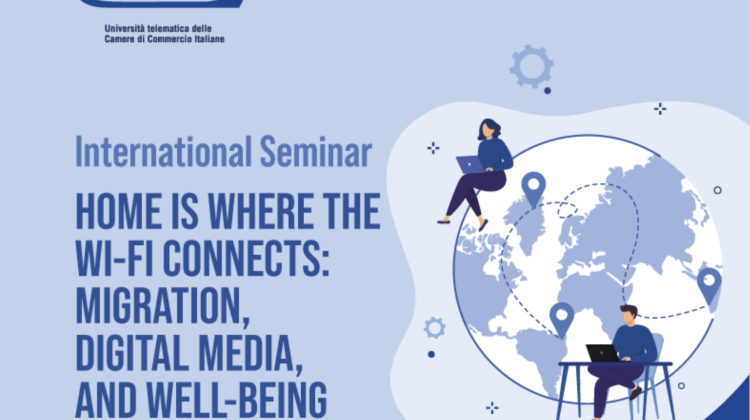 Università telematica delle
Camere di Commercio Italiane

International Seminar

HOME IS WHERE THE WI-FI CONNECTS: MIGRATION, DIGITAL MEDIA, AND WELL-BEING